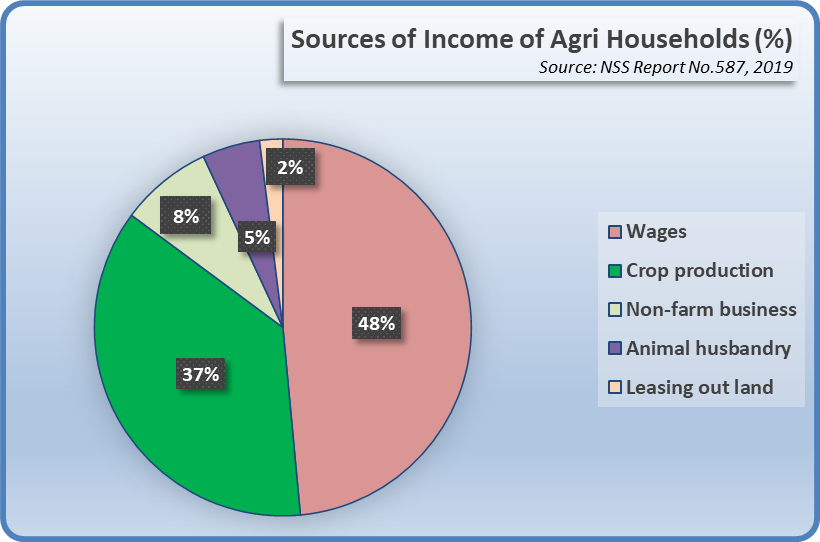 Sources of Income of Agri Households (%)
Source: NSS Report No.587, 2019

2%
8%
5%
48%
37%

Wages
Crop production
Non-farm business
Animal husbandry
Leasing out land